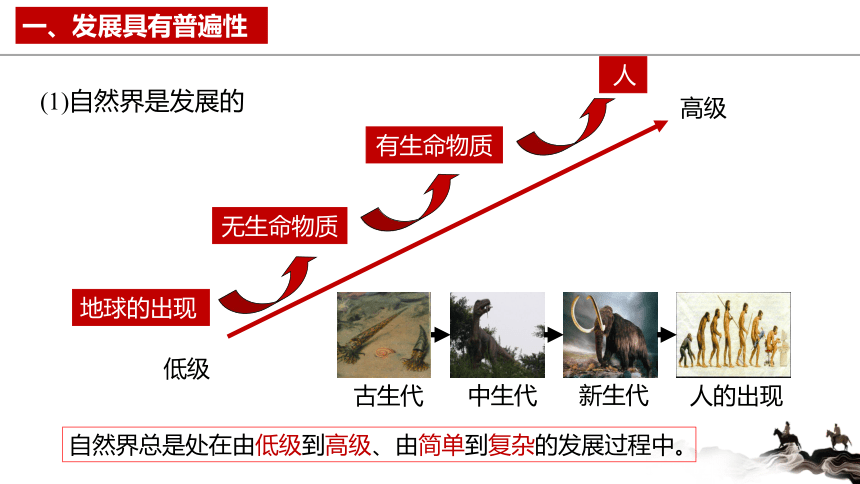 一、发展具有普遍性

(1)自然界是发展的

人

高级

有生命物质

无生命物质

地球的出现

低级

古生代

中生代

新生代

人的出现

自然界总是处在由低级到高级、由简单到复杂的发展过程中。